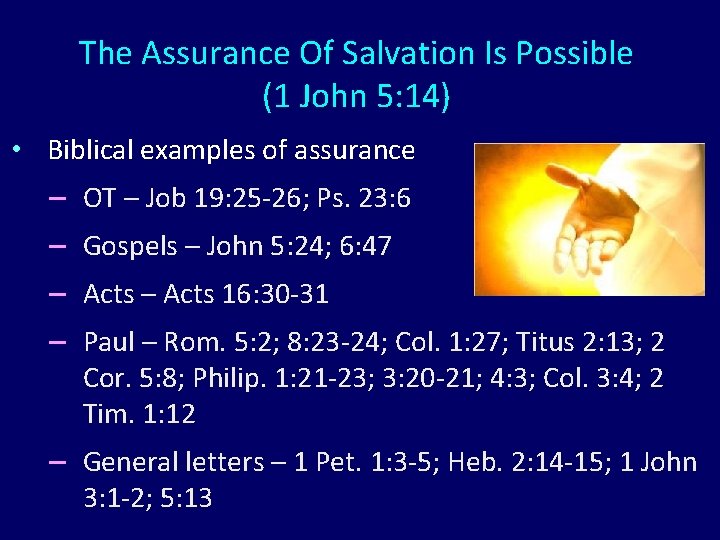 The Assurance Of Salvation Is Possible
(1 John 5:14)

• Biblical examples of assurance
– OT – Job 19:25-26; Ps. 23:6
– Gospels – John 5:24; 6:47
– Acts – Acts 16:30-31
– Paul – Rom. 5:2; 8:23-24; Col. 1:27; Titus 2:13; 2 Cor. 5:8; Philip. 1:21-23; 3:20-21; 4:3; Col. 3:4; 2 Tim. 1:12
– General letters – 1 Pet. 1:3-5; Heb. 2:14-15; 1 John 3:1-2; 5:13